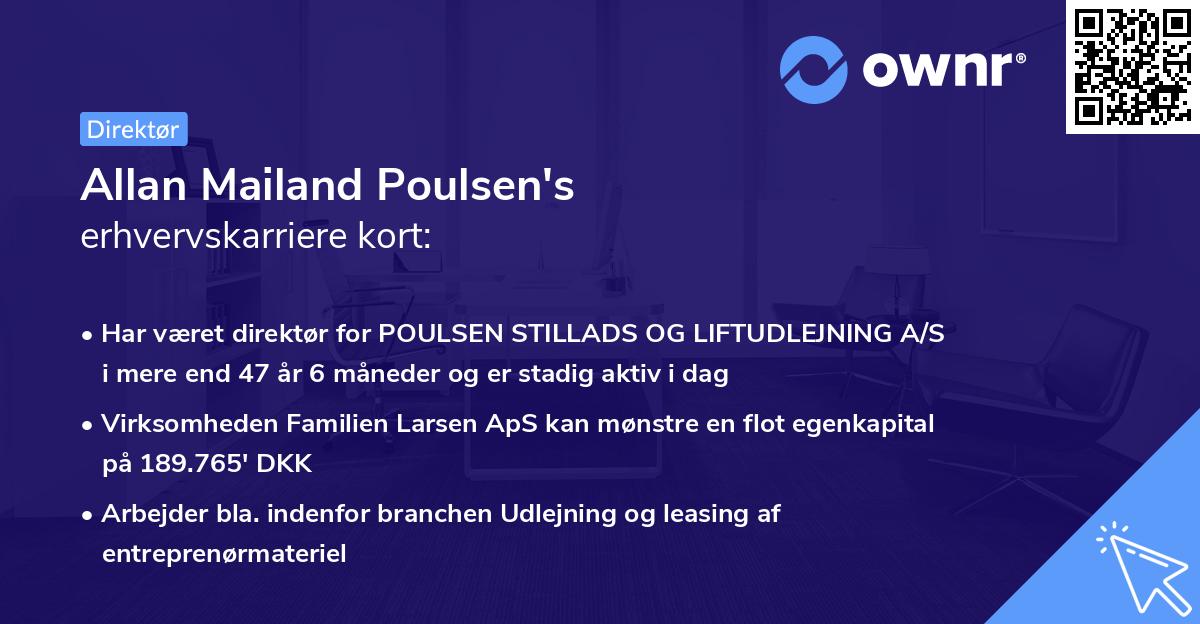 ownr®

Direktør

Allan Mailand Poulsen's
erhvervskarriere kort:

• Har været direktør for POULSEN STILLADS OG LIFTUDLEJNING A/S i mere end 47 år 6 måneder og er stadig aktiv i dag

• Virksomheden Familien Larsen ApS kan mønstre en flot egenkapital på 189.765' DKK

• Arbejder bla. indenfor branchen Udlejning og leasing af entreprenørmateriel